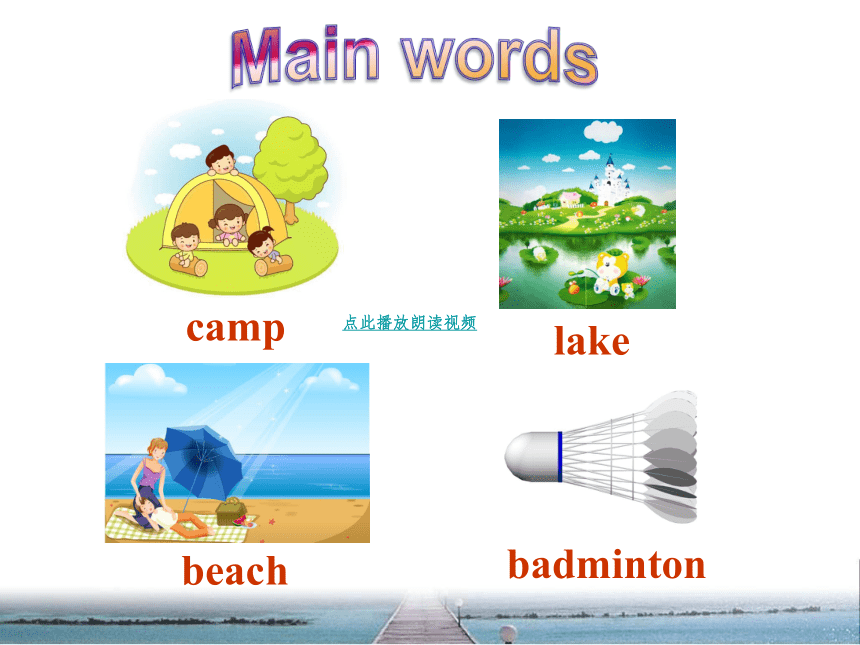 Main words

camp

点此播放朗读视频

lake

beach

badminton